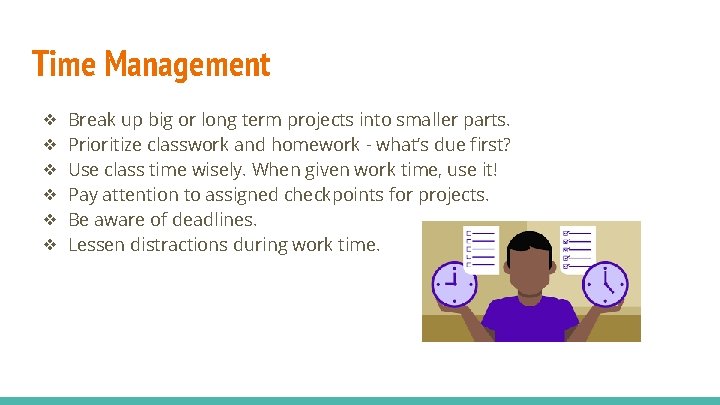 Time Management

❖ Break up big or long term projects into smaller parts.
❖ Prioritize classwork and homework - what's due first?
❖ Use class time wisely. When given work time, use it!
❖ Pay attention to assigned checkpoints for projects.
❖ Be aware of deadlines.
❖ Lessen distractions during work time.